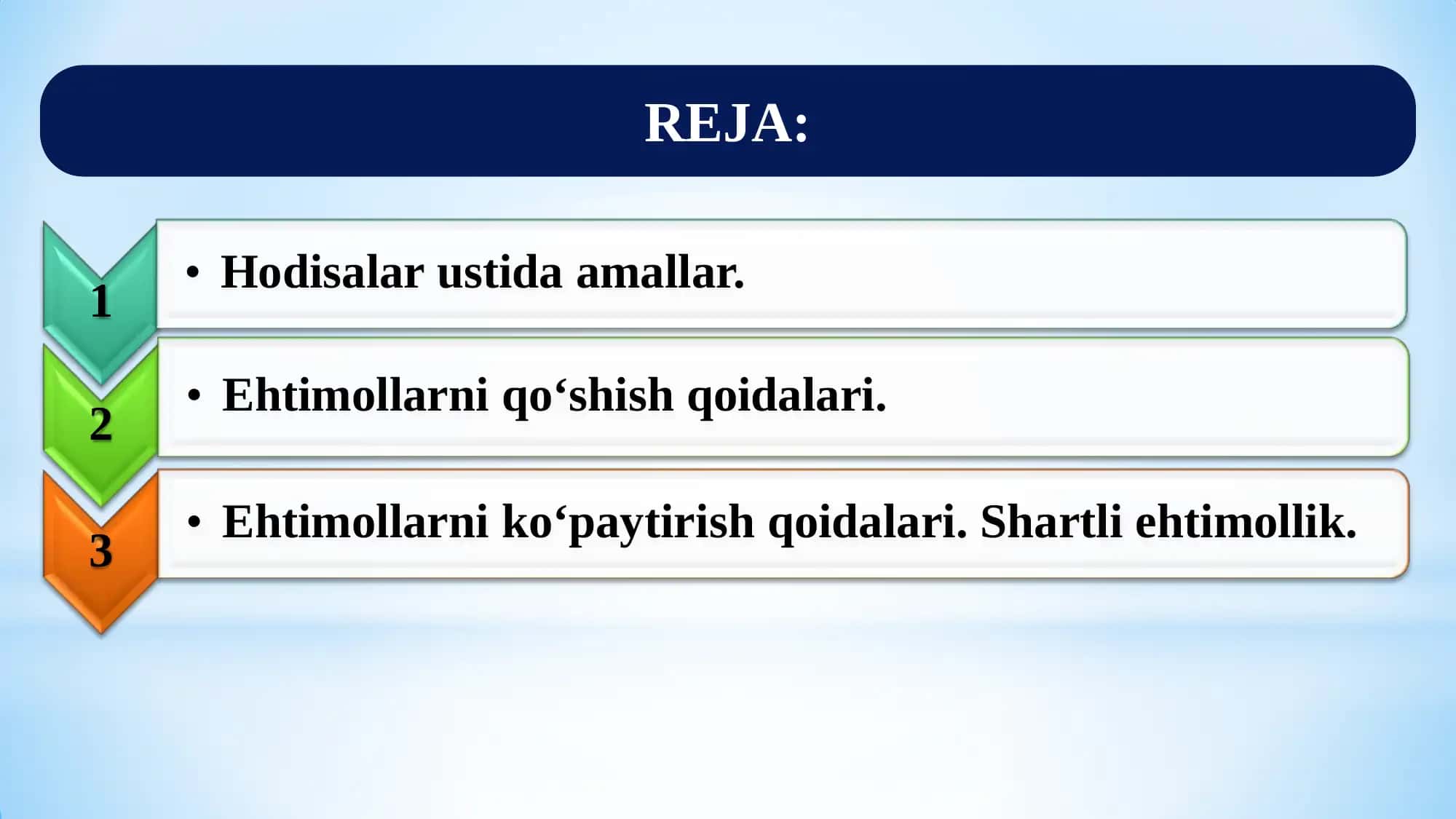 REJA:

1
• Hodisalar ustida amallar.

2
• Ehtimollarni qo‘shish qoidalari.

3
• Ehtimollarni ko‘paytirish qoidalari. Shartli ehtimollik.